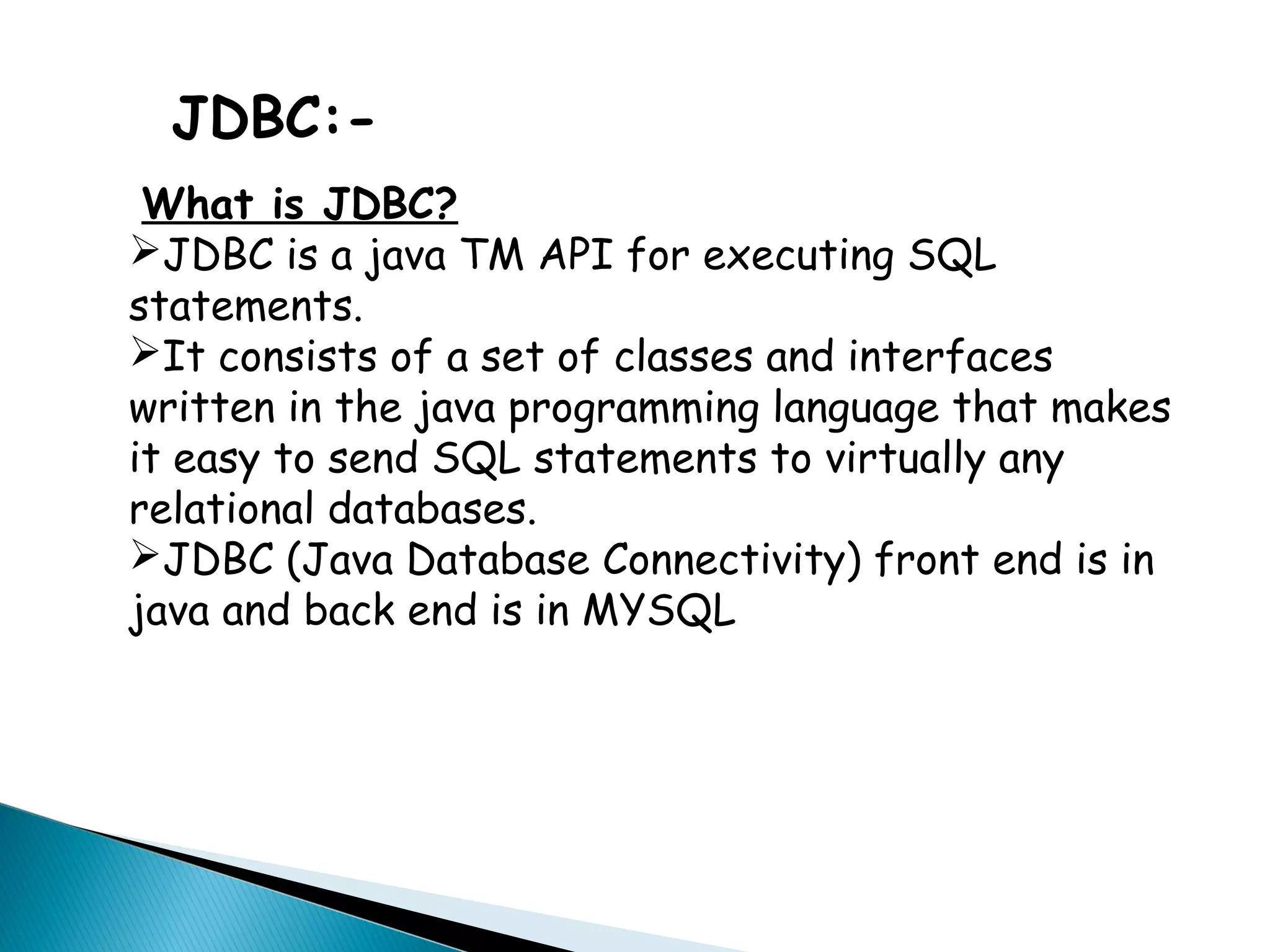 JDBC:-

What is JDBC?

➢JDBC is a java TM API for executing SQL statements.

➢It consists of a set of classes and interfaces written in the java programming language that makes it easy to send SQL statements to virtually any relational databases.

➢JDBC (Java Database Connectivity) front end is in java and back end is in MYSQL